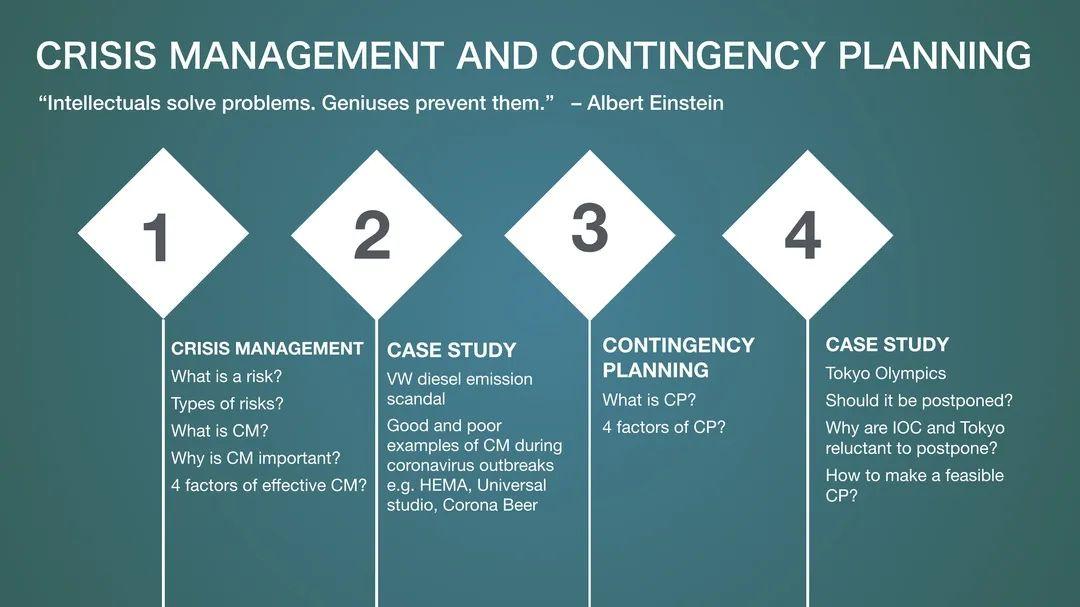 CRISIS MANAGEMENT AND CONTINGENCY PLANNING

“Intellectuals solve problems. Geniuses prevent them.” – Albert Einstein

1

CRISIS MANAGEMENT

What is a risk?

Types of risks?

What is CM?

Why is CM important?

4 factors of effective CM?

2

CASE STUDY

VW diesel emission scandal

Good and poor examples of CM during coronavirus outbreaks e.g. HEMA, Universal studio, Corona Beer

3

CONTINGENCY PLANNING

What is CP?

4 factors of CP?

4

CASE STUDY

Tokyo Olympics

Should it be postponed?

Why are IOC and Tokyo reluctant to postpone?

How to make a feasible CP?